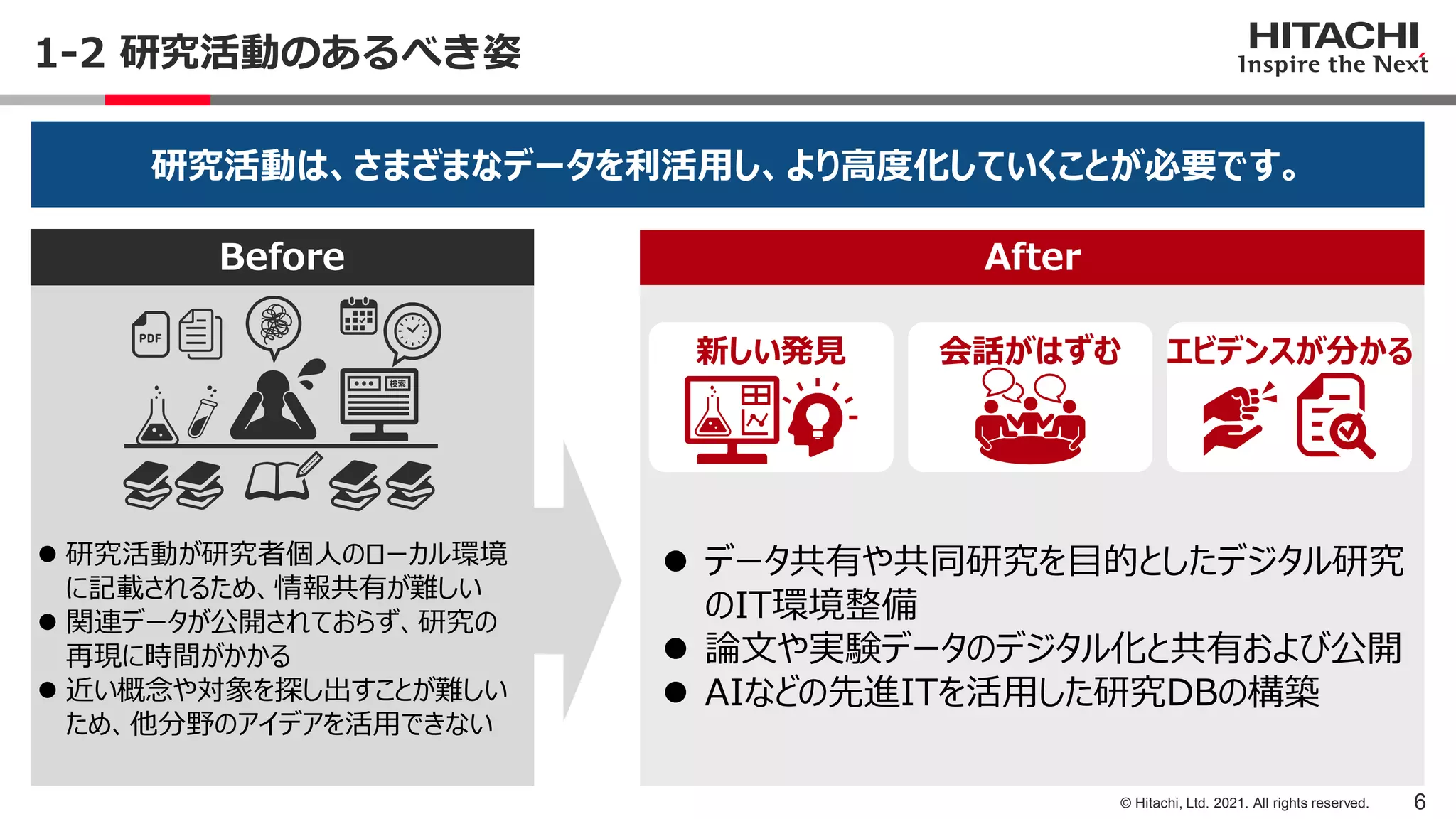 1-2 研究活動のあるべき姿

HITACHI
Inspire the Next

研究活動は、さまざまなデータを利活用し、より高度化していくことが必要です。

Before

PDF

検索

● 研究活動が研究者個人のローカル環境に記載されるため、情報共有が難しい
● 関連データが公開されておらず、研究の再現に時間がかかる
● 近い概念や対象を探し出すことが難しいため、他分野のアイデアを活用できない

After

新しい発見

会話がはずむ

エビデンスが分かる

● データ共有や共同研究を目的としたデジタル研究のIT環境整備
● 論文や実験データのデジタル化と共有および公開
● AIなどの先進ITを活用した研究DBの構築

© Hitachi, Ltd. 2021. All rights reserved.

6